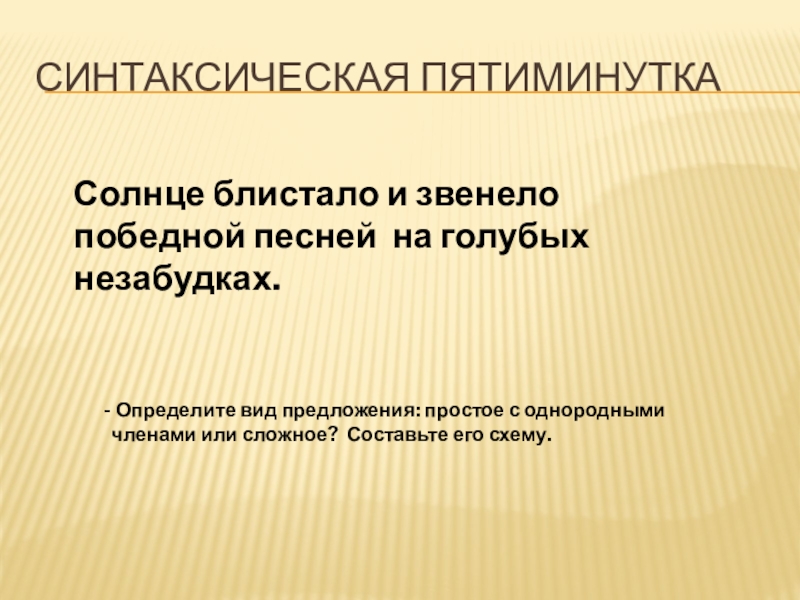 СИНТАКСИЧЕСКАЯ ПЯТИМИНУТКА

Солнце блистало и звенело победной песней на голубых незабудках.

- Определите вид предложения: простое с однородными членами или сложное? Составьте его схему.